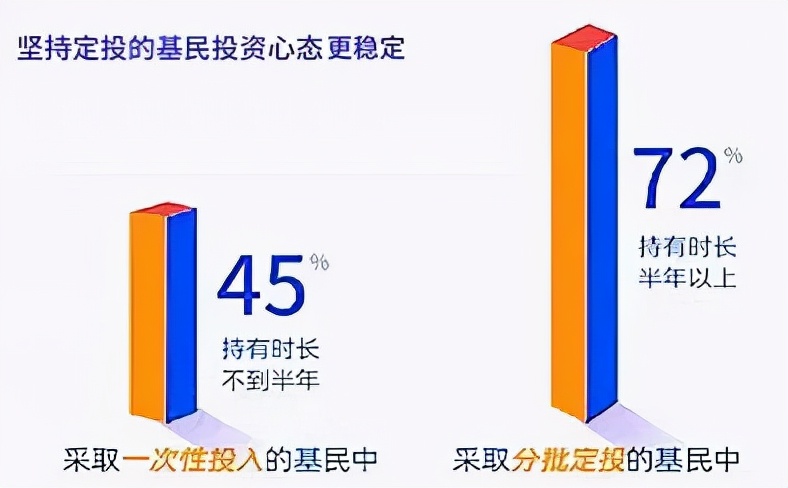 坚持定投的基民投资心态 更稳定

45%
持有时长
不到半年

采取一次性投入的基民中

72%
持有时长
半年以上

采取分批定投的基民中